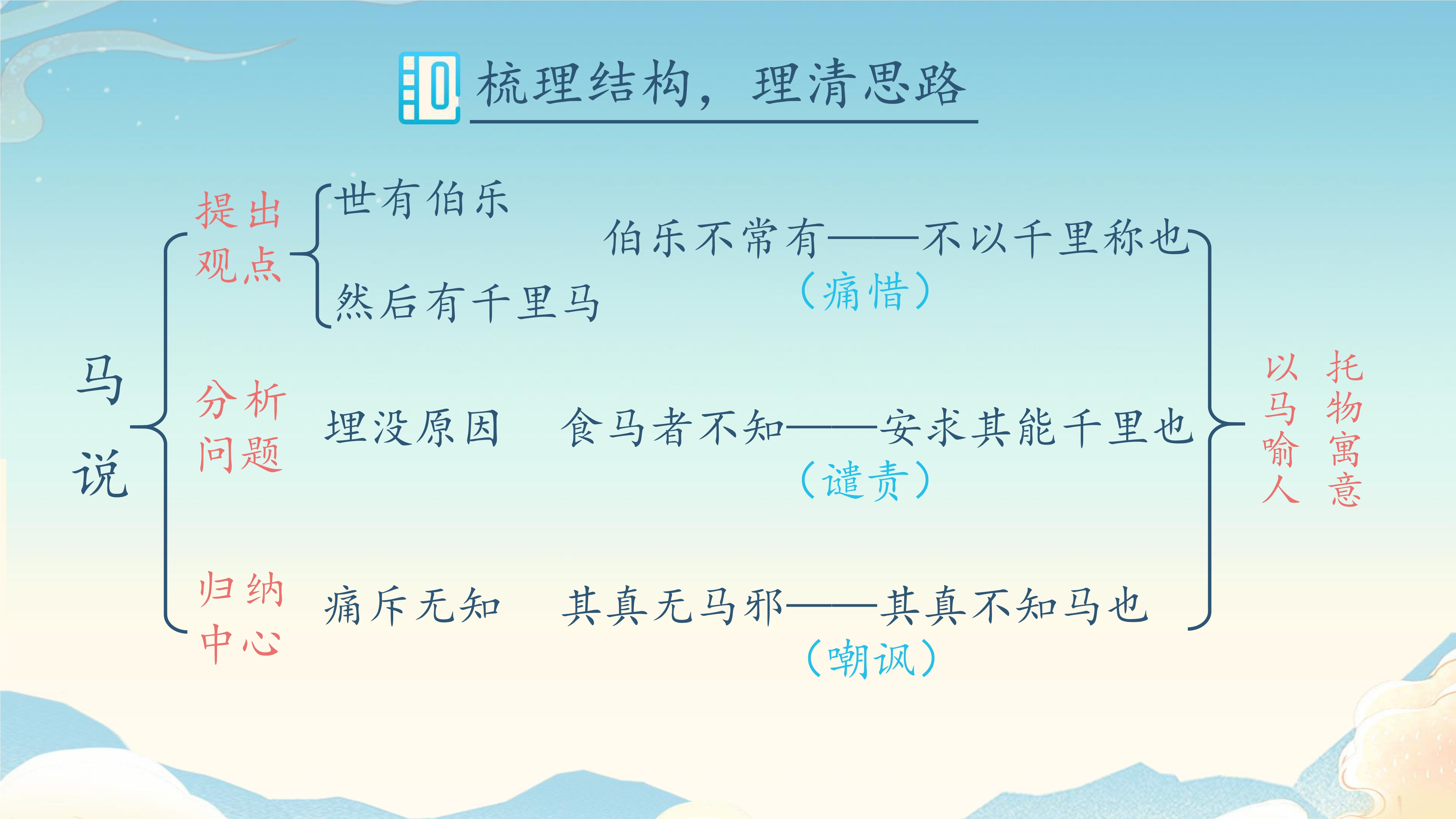 梳理结构，理清思路

马说

提出观点
世有伯乐
然后有千里马
伯乐不常有——不以千里称也
（痛惜）

分析问题
埋没原因
食马者不知——安求其能千里也
（谴责）

归纳中心
痛斥无知
其真无马邪——其真不知马也
（嘲讽）

托物寓意
以马喻人